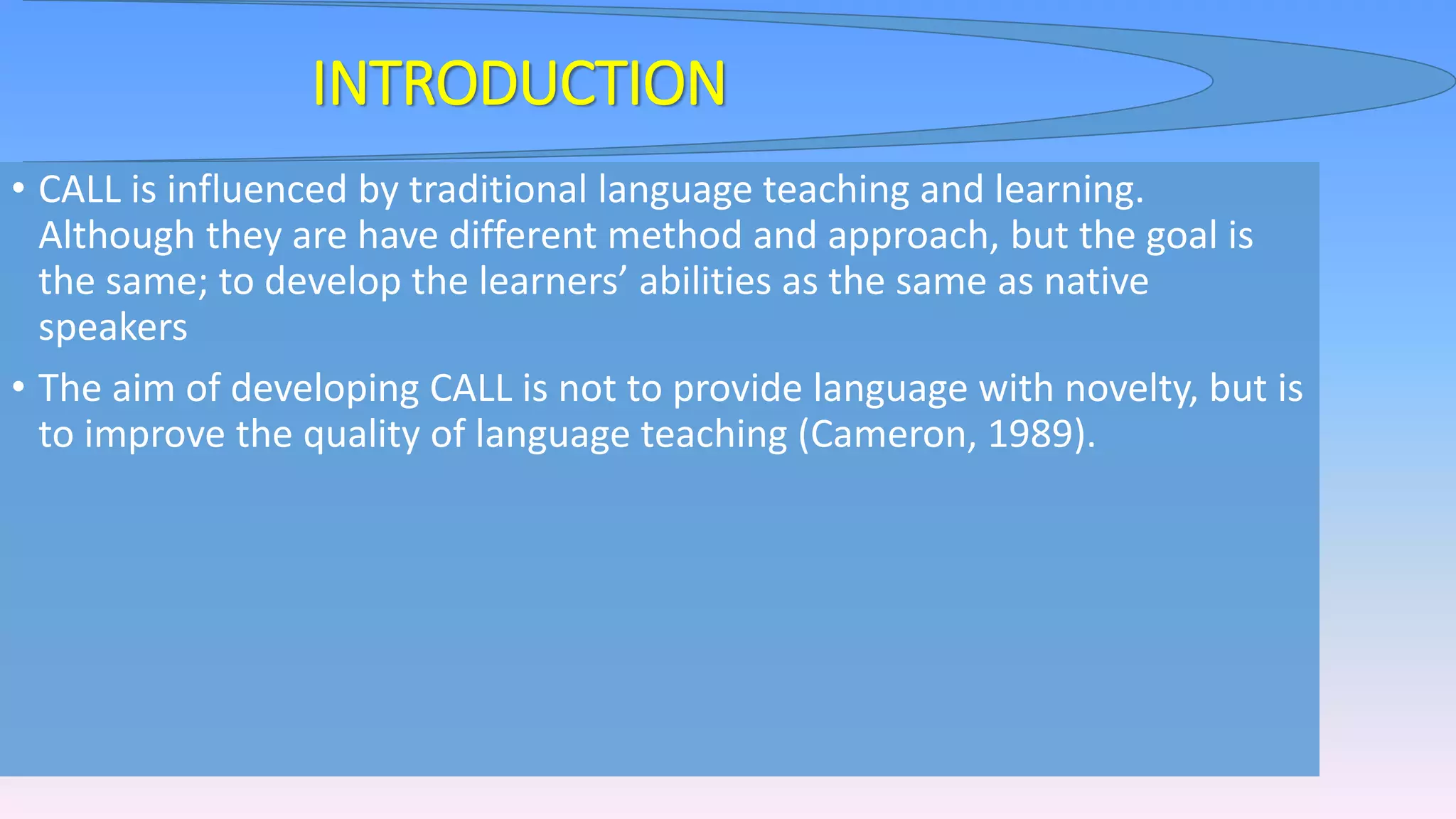 INTRODUCTION

• CALL is influenced by traditional language teaching and learning. Although they are have different method and approach, but the goal is the same; to develop the learners’ abilities as the same as native speakers

• The aim of developing CALL is not to provide language with novelty, but is to improve the quality of language teaching (Cameron, 1989).